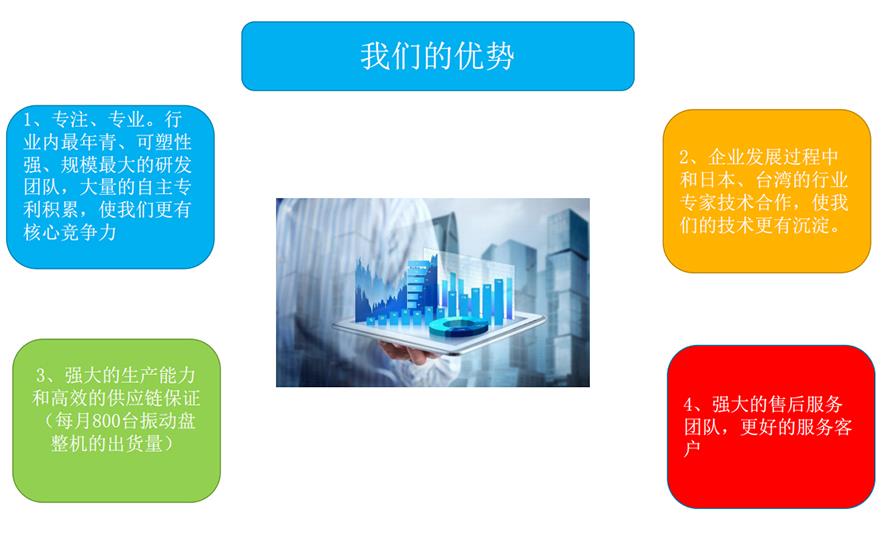 我们的优势

1、专注、专业。行业内最年青、可塑性强、规模最大的研发团队，大量的自主专利积累，使我们更有核心竞争力

2、企业发展过程中和日本、台湾的行业专家技术合作，使我们的技术更有沉淀。

3、强大的生产能力和高效的供应链保证（每月800台振动盘整机的出货量）

4、强大的售后服务团队，更好的服务客户